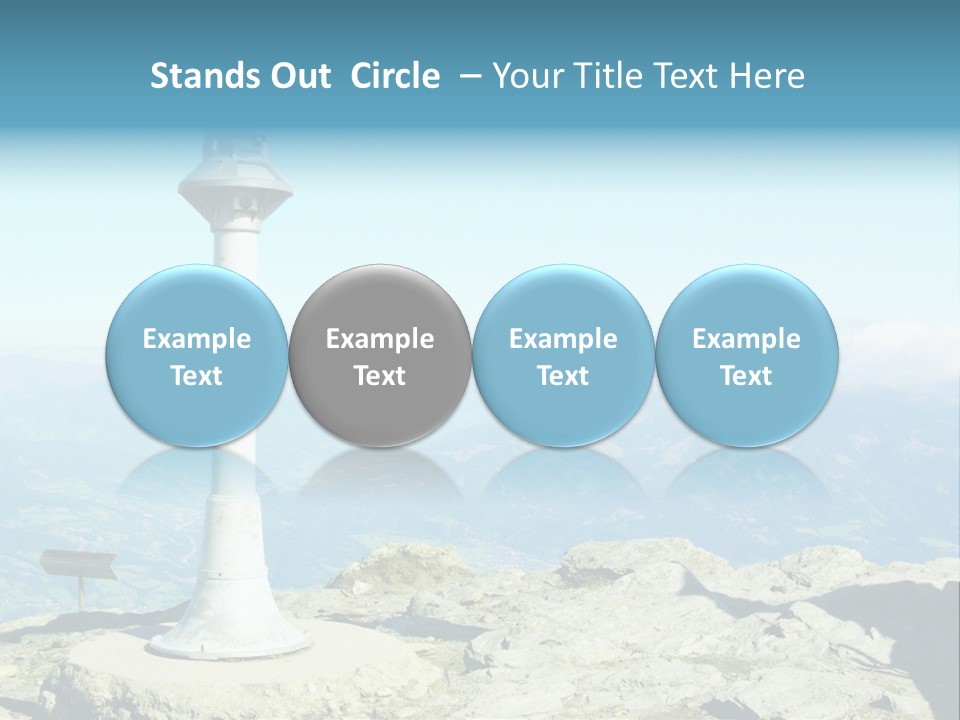 Stands Out Circle – Your Title Text Here

Example Text

Example Text

Example Text

Example Text